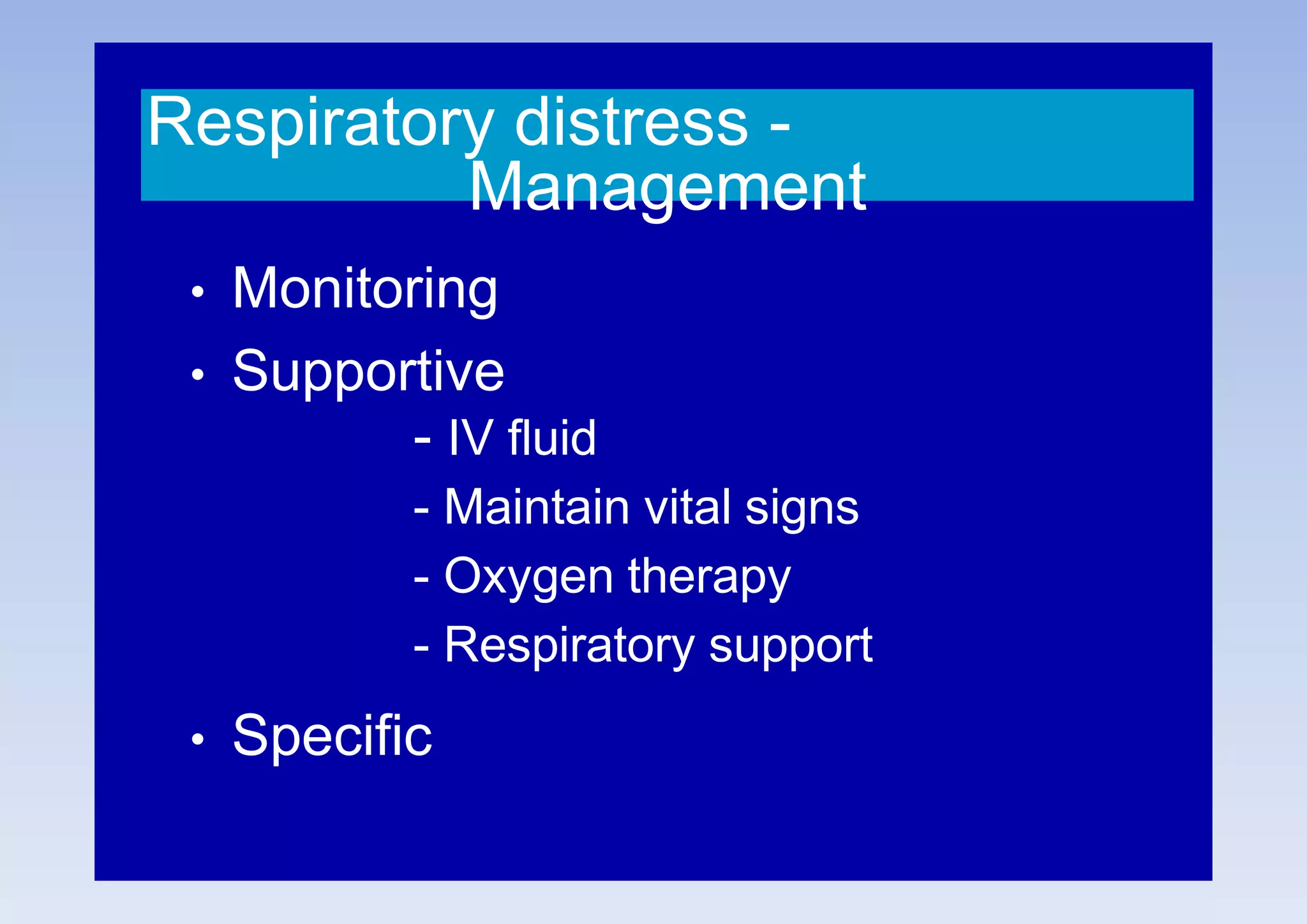 Respiratory distress - Management

• Monitoring
• Supportive
- IV fluid
- Maintain vital signs
- Oxygen therapy
- Respiratory support
• Specific